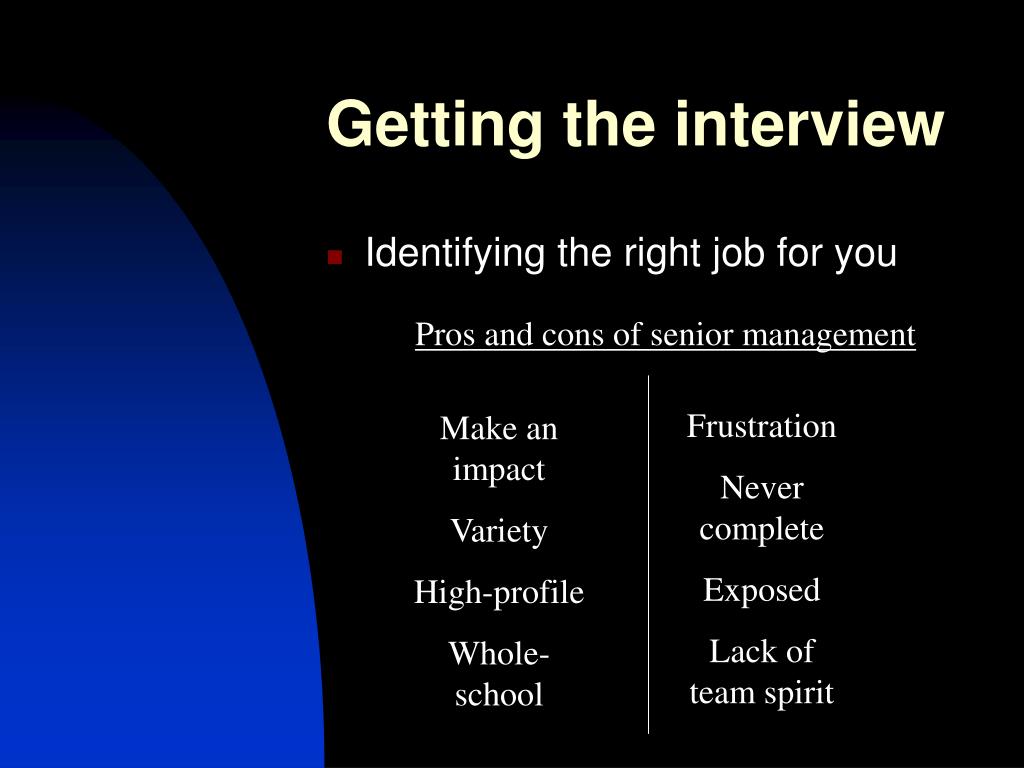 Getting the interview

Identifying the right job for you

Pros and cons of senior management

Make an impact

Variety

High-profile

Whole-school

Frustration

Never complete

Exposed

Lack of team spirit